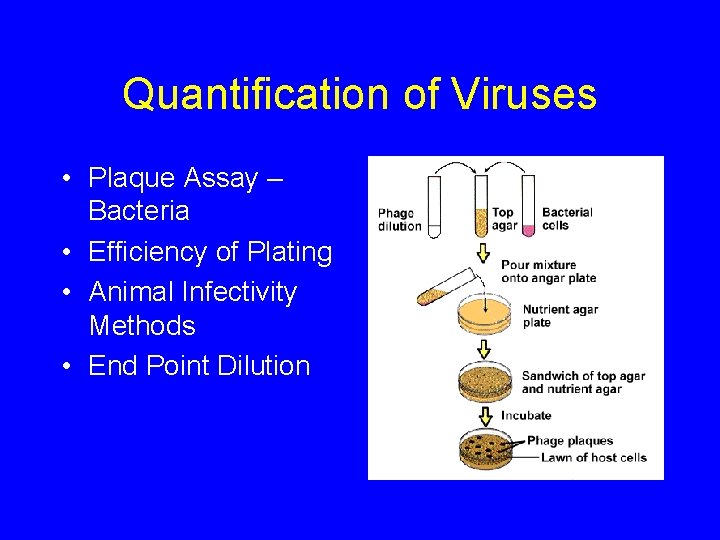 Quantification of Viruses

• Plaque Assay – Bacteria
• Efficiency of Plating
• Animal Infectivity Methods
• End Point Dilution

Phage dilution

Top agar

Bacterial cells

Pour mixture onto angar plate

Nutrient agar plate

Sandwich of top agar and nutrient agar

Incubate

Phage plaques

Lawn of host cells